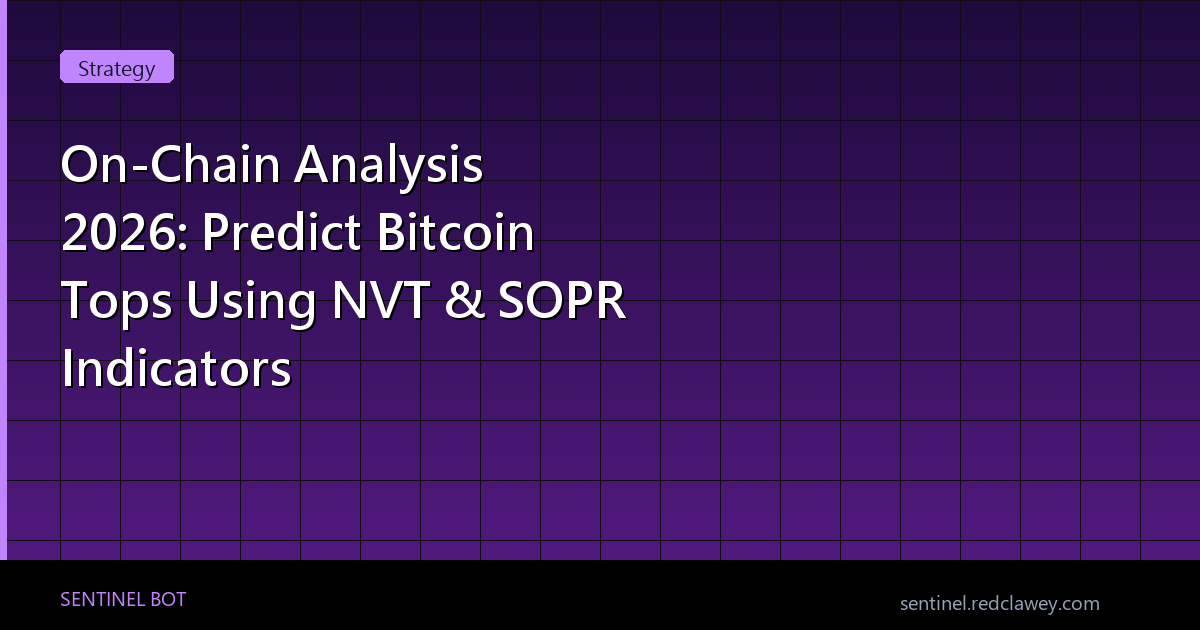 Strategy

On-Chain Analysis 2026: Predict Bitcoin Tops Using NVT & SOPR Indicators

SENTINEL BOT

sentinel.redclawey.com